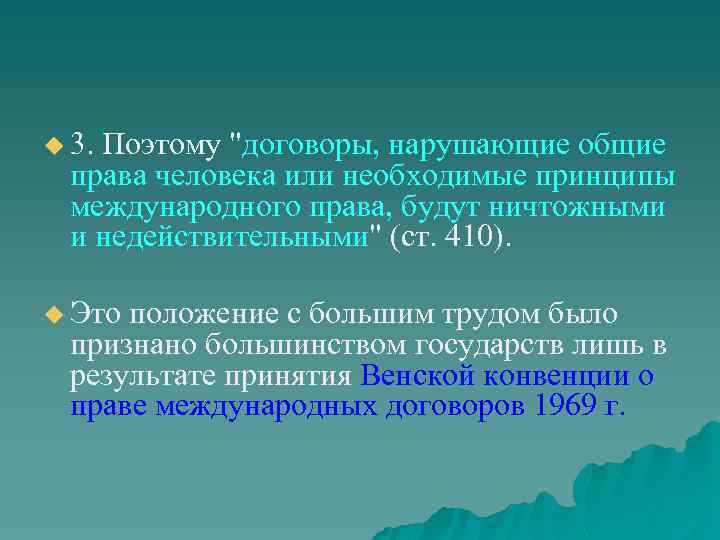 3. Поэтому "договоры, нарушающие общие права человека или необходимые принципы международного права, будут ничтожными и недействительными" (ст. 410).

Это положение с большим трудом было признано большинством государств лишь в результате принятия Венской конвенции о праве международных договоров 1969 г.